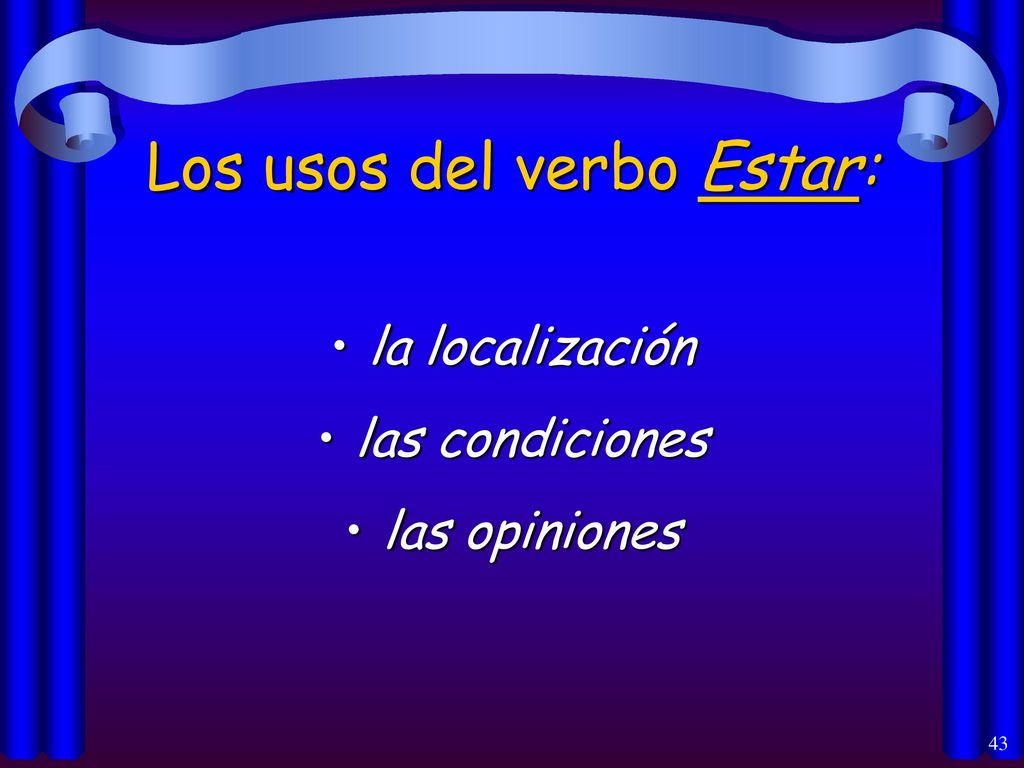 Los usos del verbo Estar:

• la localización
• las condiciones
• las opiniones

43